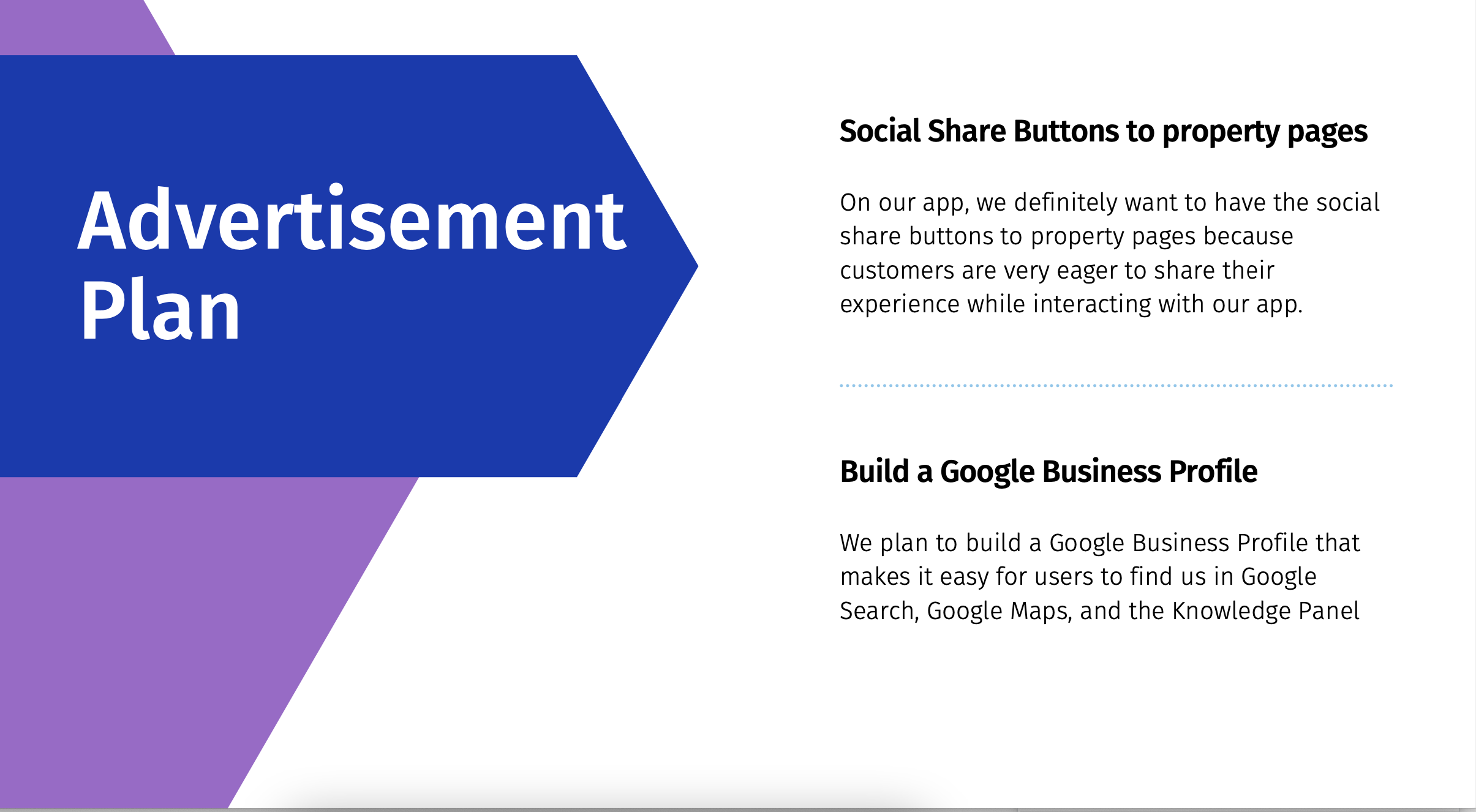 Advertisement Plan

Social Share Buttons to property pages

On our app, we definitely want to have the social share buttons to property pages because customers are very eager to share their experience while interacting with our app.

Build a Google Business Profile

We plan to build a Google Business Profile that makes it easy for users to find us in Google Search, Google Maps, and the Knowledge Panel